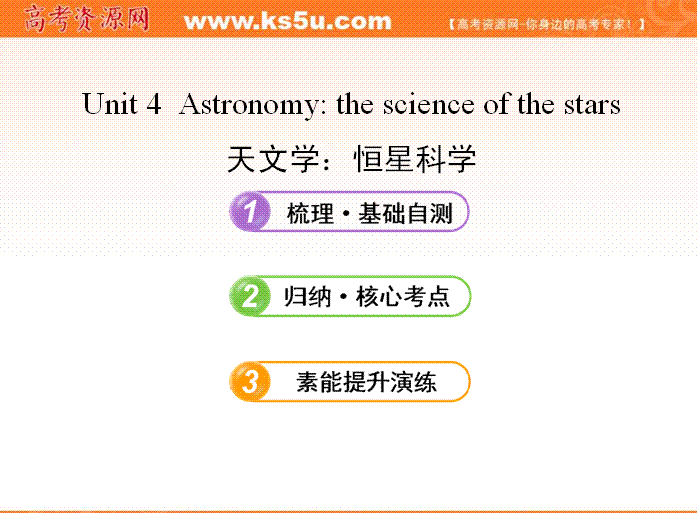 高考资源网 www.ks5u.com 【高考资源网-你身边的高考专家！】

Unit 4 Astronomy: the science of the stars

天文学：恒星科学

1 梳理·基础自测

2 归纳·核心考点

3 素能提升演练